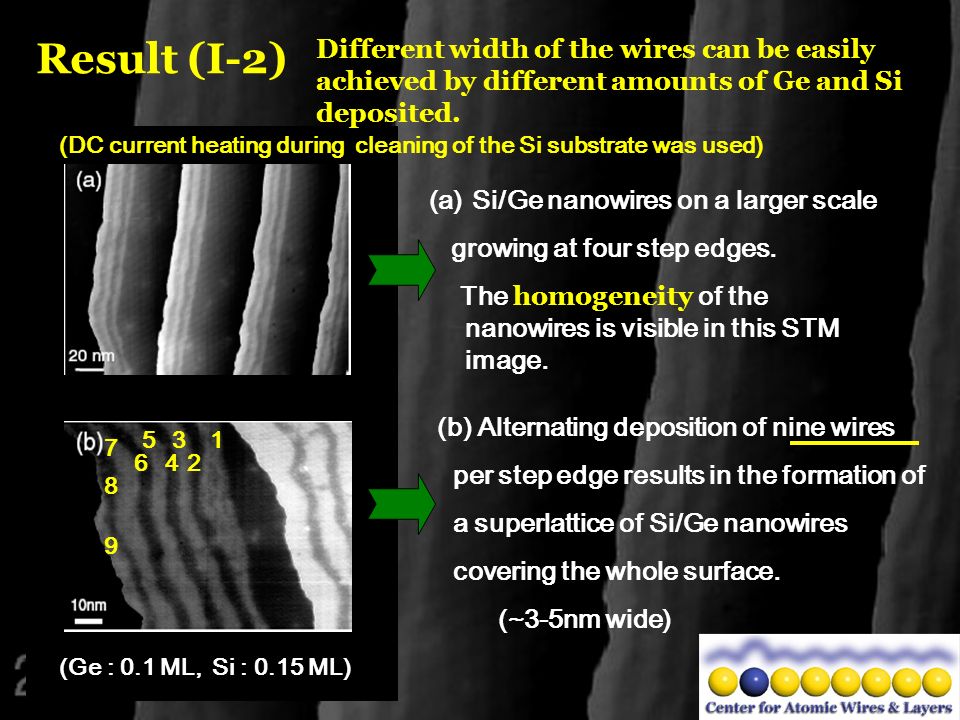 Result (I-2)

Different width of the wires can be easily achieved by different amounts of Ge and Si deposited.

(DC current heating during cleaning of the Si substrate was used)

(a)

20 nm

(a) Si/Ge nanowires on a larger scale growing at four step edges.

The homogeneity of the nanowires is visible in this STM image.

(b) 7 5 3 1 6 4 2 8 9

10nm

(b) Alternating deposition of nine wires per step edge results in the formation of a superlattice of Si/Ge nanowires covering the whole surface.

(~3-5nm wide)

(Ge : 0.1 ML, Si : 0.15 ML)

Center for Atomic Wires & Layers